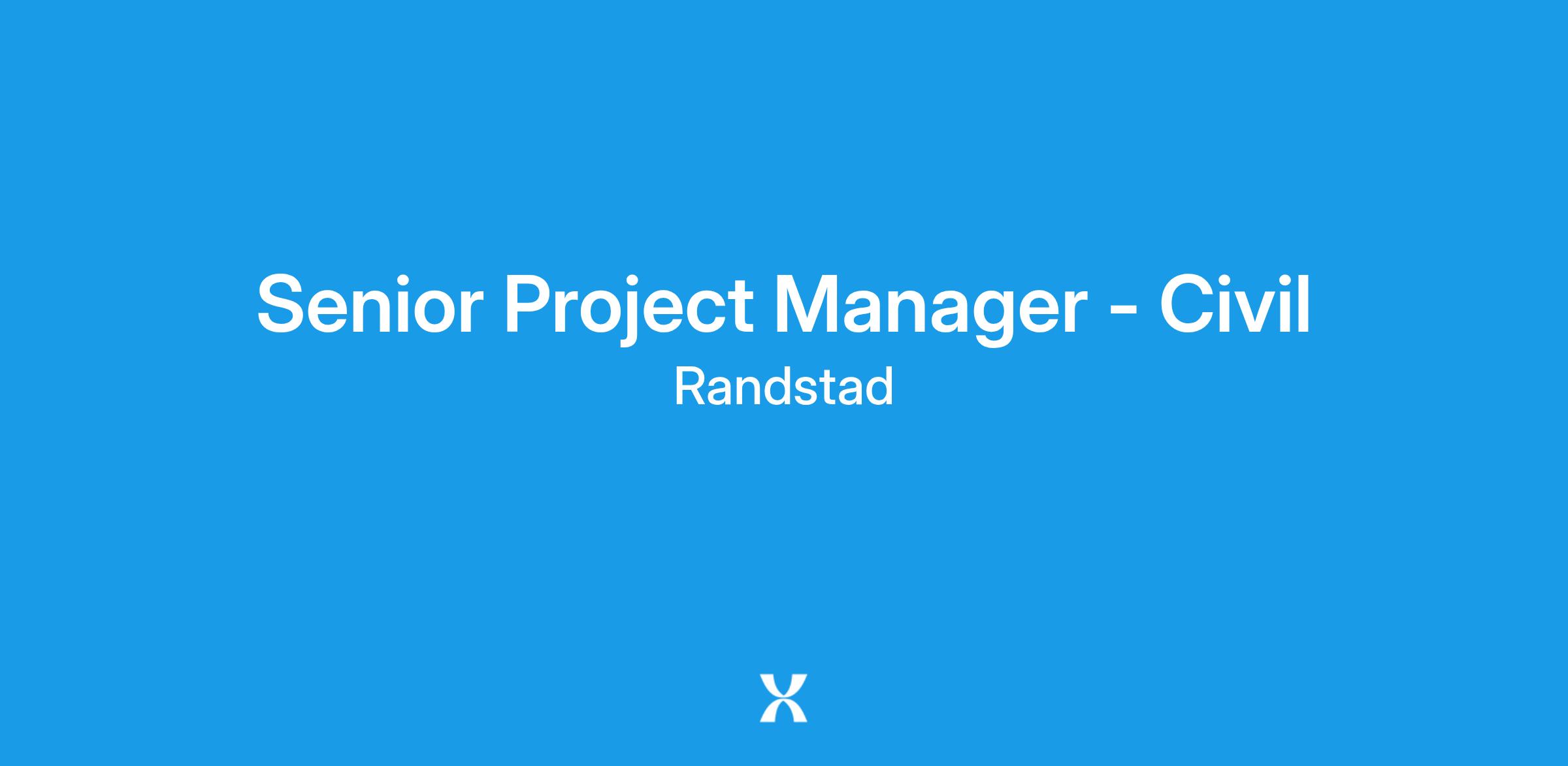 Senior Project Manager - Civil
Randstad